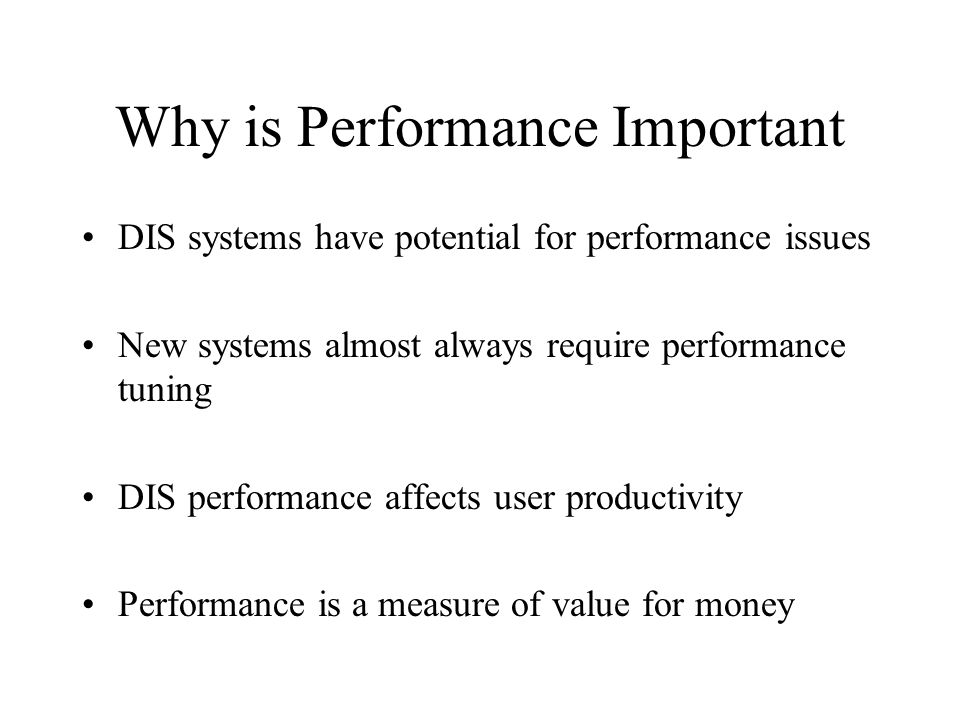 Why is Performance Important

• DIS systems have potential for performance issues

• New systems almost always require performance tuning

• DIS performance affects user productivity

• Performance is a measure of value for money